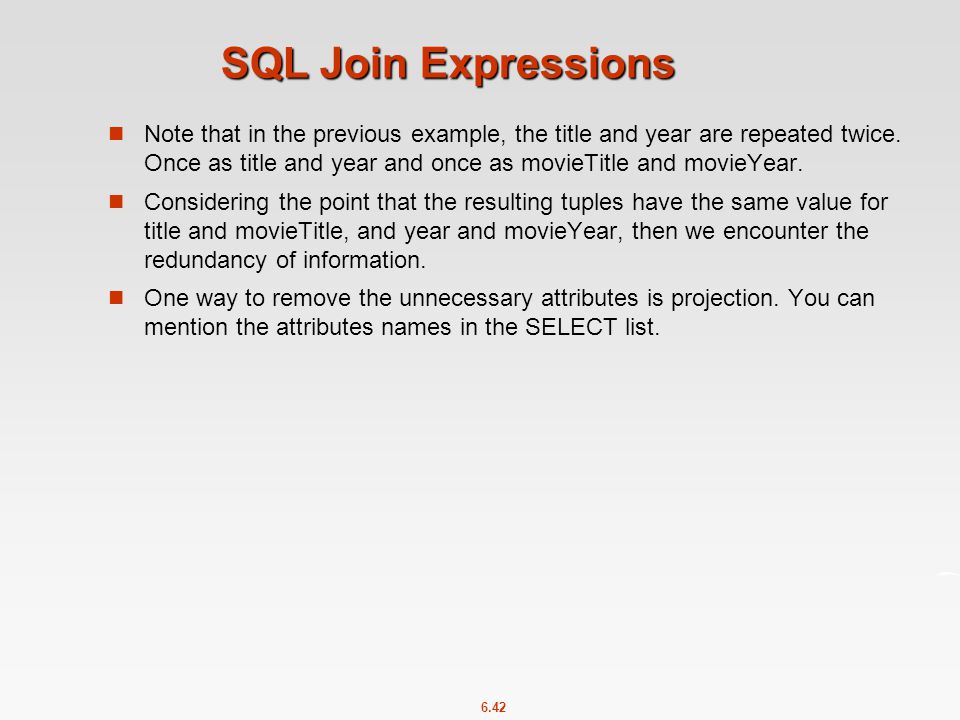 SQL Join Expressions

Note that in the previous example, the title and year are repeated twice. Once as title and year and once as movieTitle and movieYear.

Considering the point that the resulting tuples have the same value for title and movieTitle, and year and movieYear, then we encounter the redundancy of information.

One way to remove the unnecessary attributes is projection. You can mention the attributes names in the SELECT list.

6.42